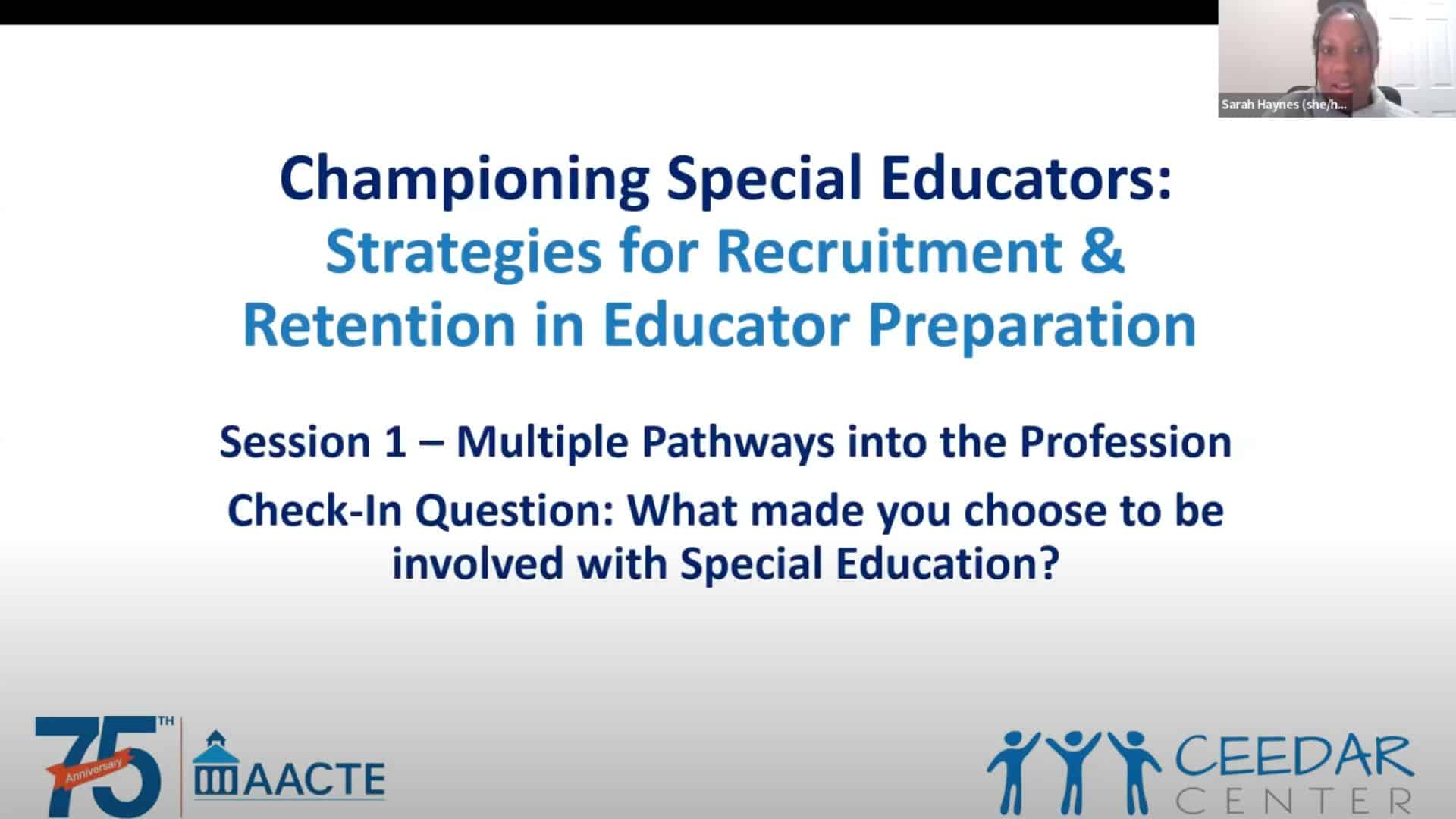 Sarah Haynes (she/h...

Championing Special Educators: Strategies for Recruitment & Retention in Educator Preparation

Session 1 – Multiple Pathways into the Profession

Check-In Question: What made you choose to be involved with Special Education?

75TH Anniversary

AACTE

CEEDAR CENTER